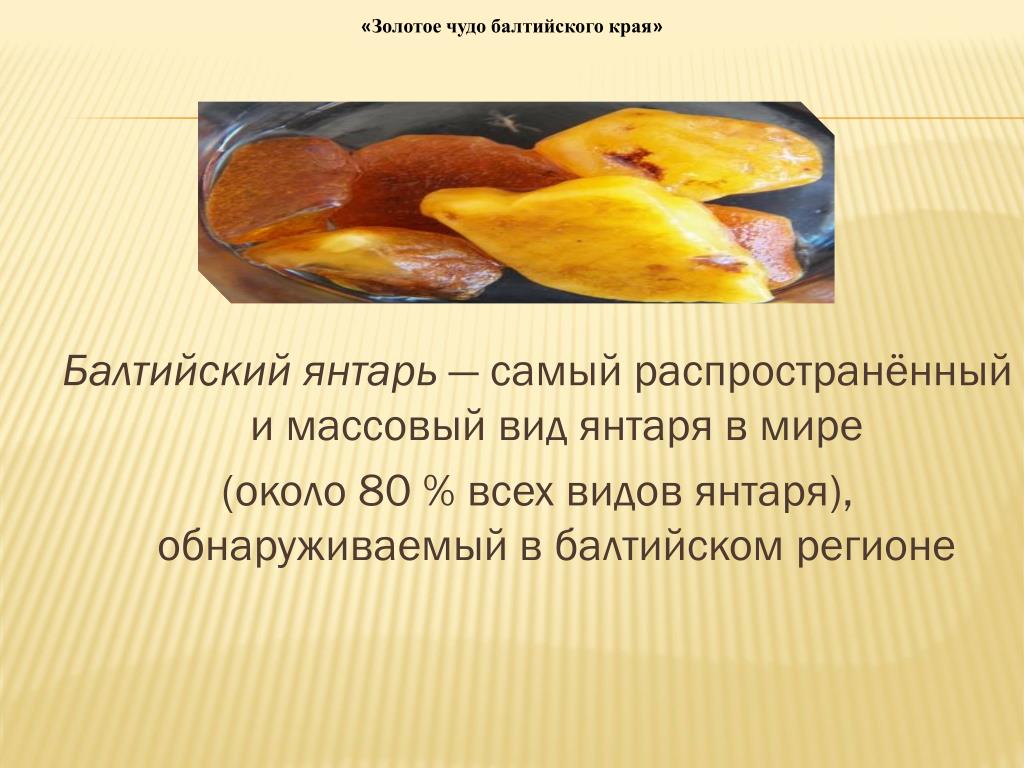 «Золотое чудо балтийского края»

Балтийский янтарь — самый распространённый и массовый вид янтаря в мире (около 80 % всех видов янтаря), обнаруживаемый в балтийском регионе